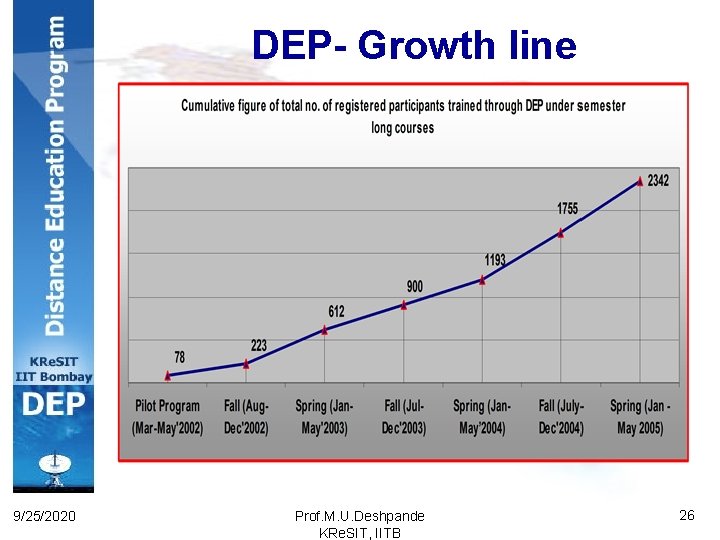 Distance Education Program

KReSIT
IIT Bombay

DEP

DEP- Growth line

Cumulative figure of total no. of registered participants trained through DEP under semester long courses

78
223
612
900
1193
1755
2342

Pilot Program (Mar-May'2002)
Fall (Aug-Dec'2002)
Spring (Jan-May'2003)
Fall (Jul-Dec'2003)
Spring (Jan-May'2004)
Fall (July-Dec'2004)
Spring (Jan - May 2005)

9/25/2020

Prof.M.U.Deshpande
KReSIT, IITB

26